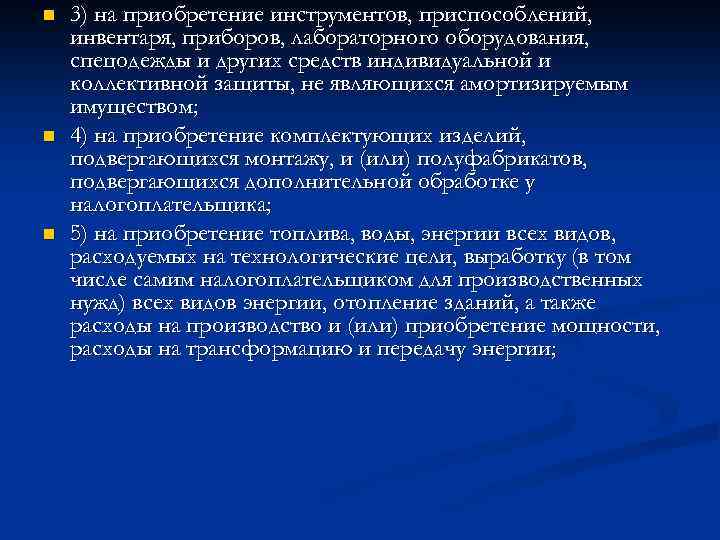 3) на приобретение инструментов, приспособлений, инвентаря, приборов, лабораторного оборудования, спецодежды и других средств индивидуальной и коллективной защиты, не являющихся амортизируемым имуществом;

4) на приобретение комплектующих изделий, подвергающихся монтажу, и (или) полуфабрикатов, подвергающихся дополнительной обработке у налогоплательщика;

5) на приобретение топлива, воды, энергии всех видов, расходуемых на технологические цели, выработку (в том числе самим налогоплательщиком для производственных нужд) всех видов энергии, отопление зданий, а также расходы на производство и (или) приобретение мощности, расходы на трансформацию и передачу энергии;